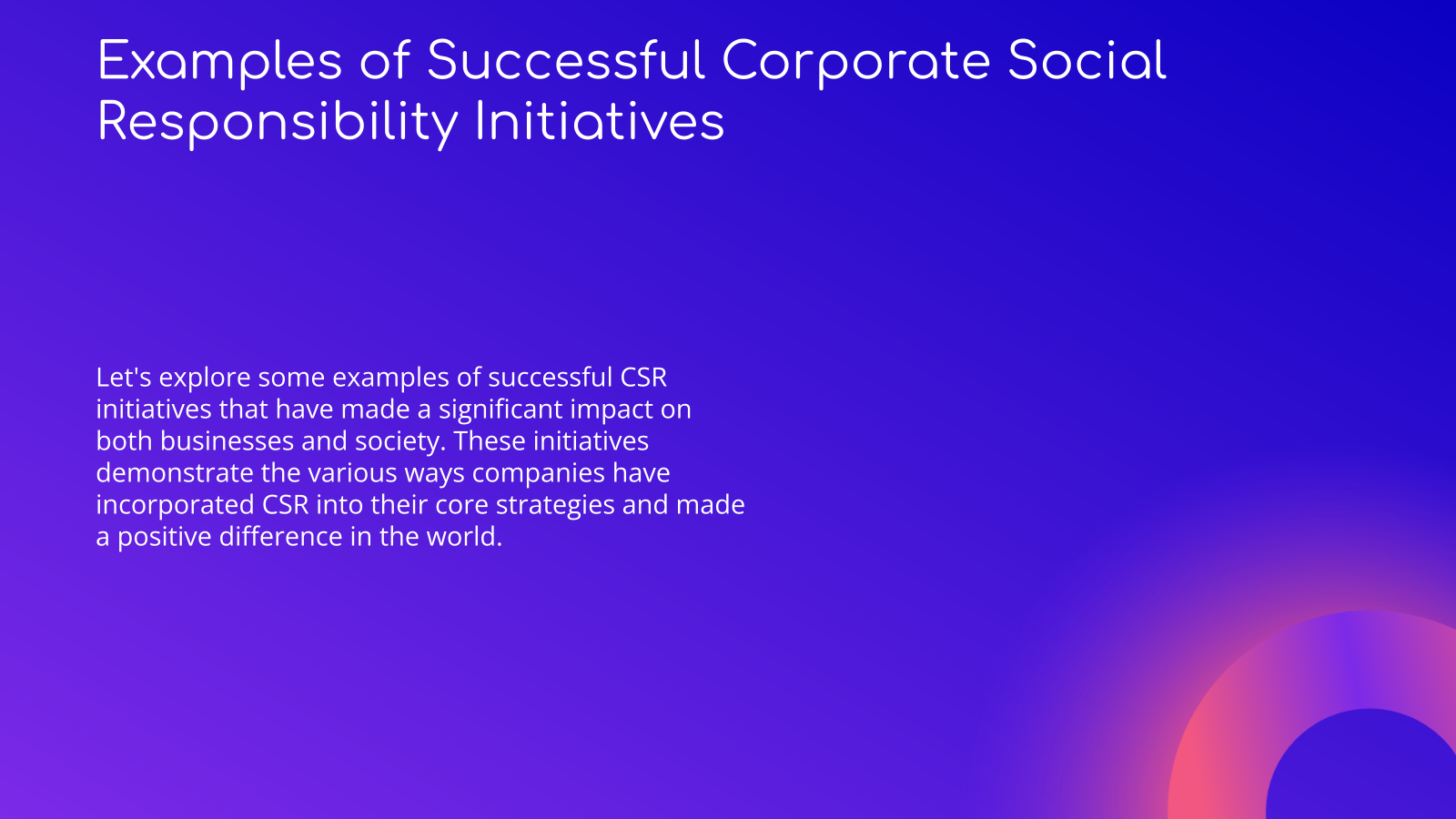 Examples of Successful Corporate Social Responsibility Initiatives

Let's explore some examples of successful CSR initiatives that have made a significant impact on both businesses and society. These initiatives demonstrate the various ways companies have incorporated CSR into their core strategies and made a positive difference in the world.